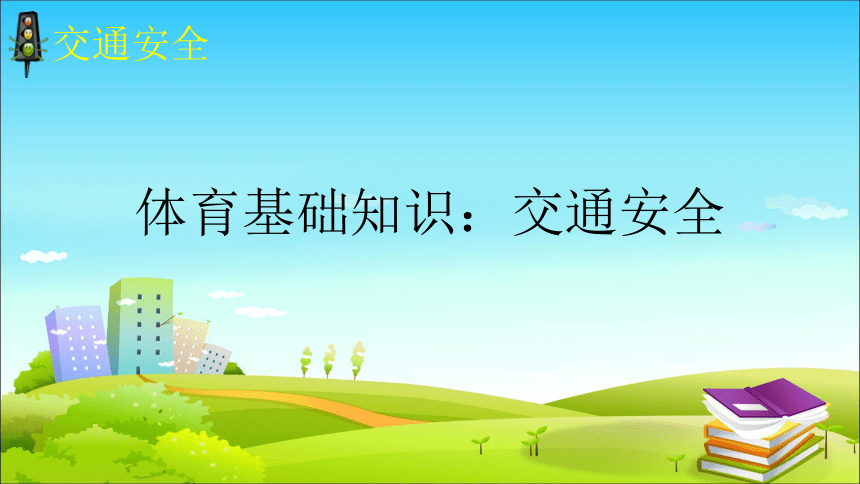 交通安全

体育基础知识：交通安全